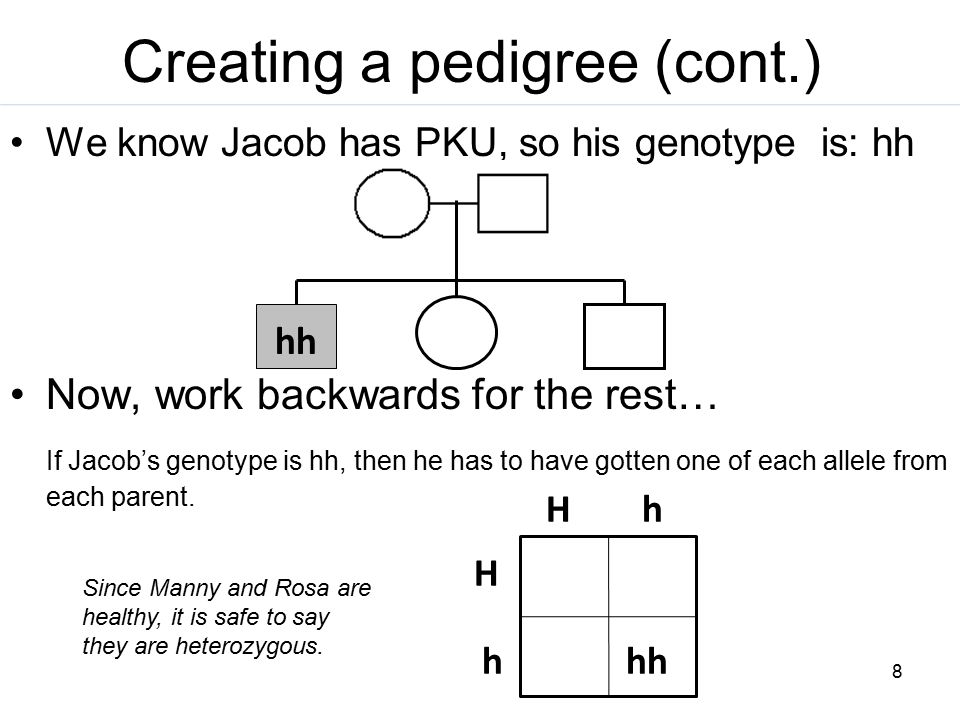 Creating a pedigree (cont.)

• We know Jacob has PKU, so his genotype is: hh

hh

• Now, work backwards for the rest…

If Jacob's genotype is hh, then he has to have gotten one of each allele from each parent.

Since Manny and Rosa are healthy, it is safe to say they are heterozygous.

| | H | h |
|---|---|---|
| H | | |
| h | | hh |

8